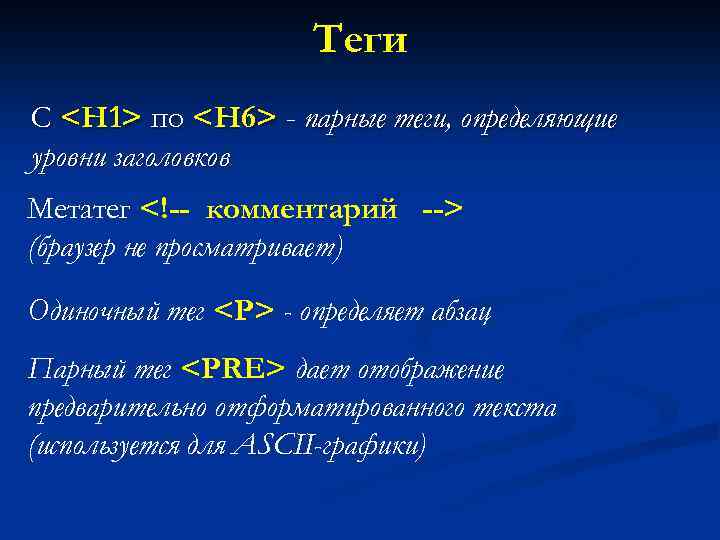 Теги

С <H1> по <H6> - парные теги, определяющие уровни заголовков

Метатег <!-- комментарий --> (браузер не просматривает)

Одиночный тег <P> - определяет абзац

Парный тег <PRE> дает отображение предварительно отформатированного текста (используется для ASCII-графики)